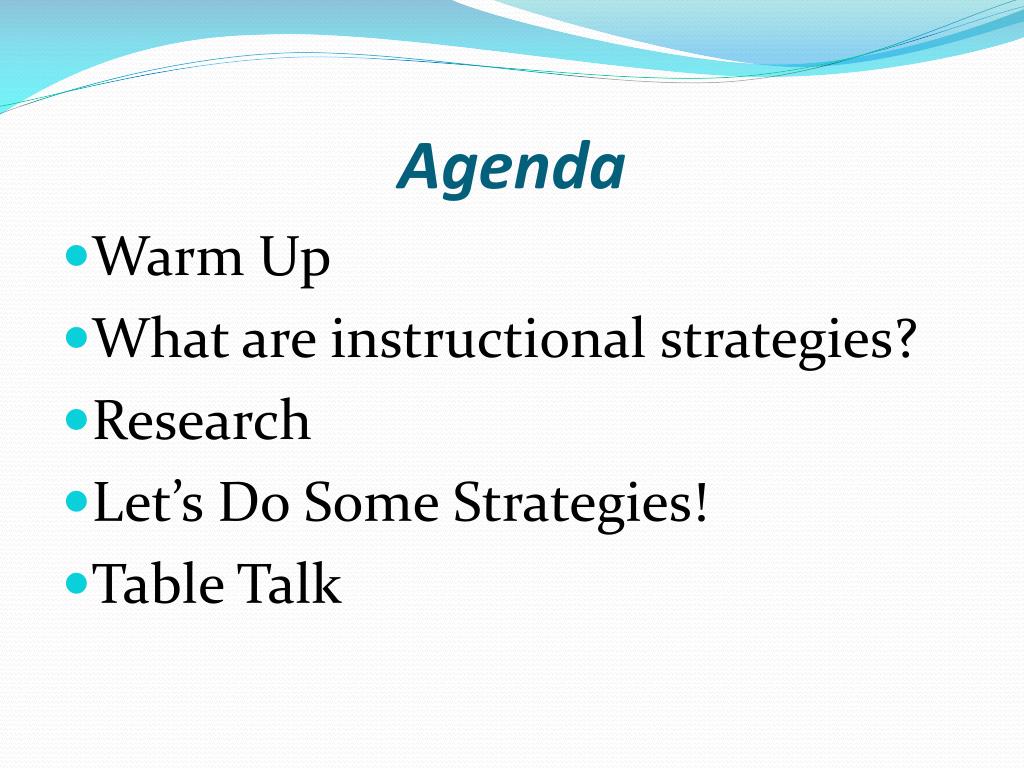 Agenda

Warm Up
What are instructional strategies?
Research
Let’s Do Some Strategies!
Table Talk